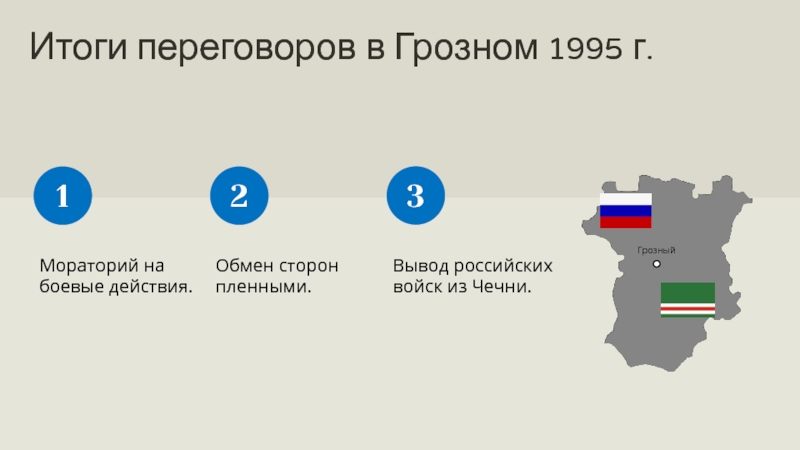 Итоги переговоров в Грозном 1995 г.

1

Мораторий на боевые действия.

2

Обмен сторон пленными.

3

Вывод российских войск из Чечни.

Грозный